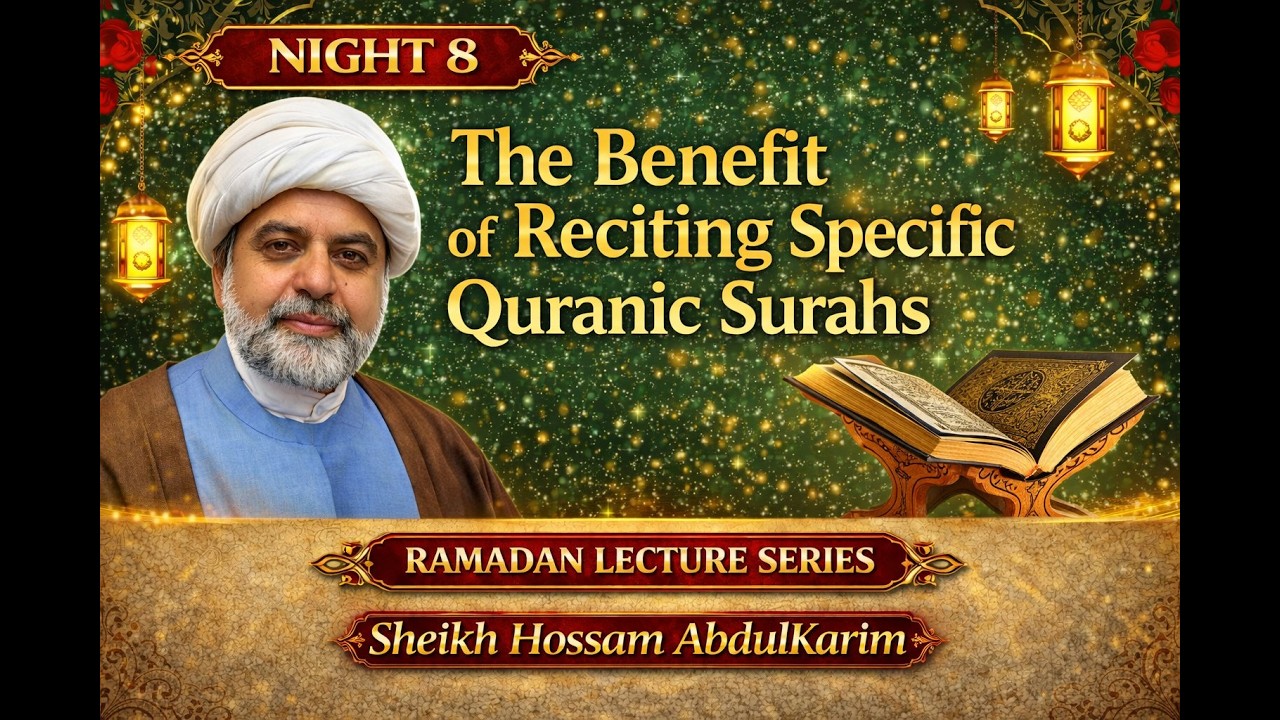 NIGHT 8

The Benefit of Reciting Specific Quranic Surahs

RAMADAN LECTURE SERIES

Sheikh Hossam AbdulKarim